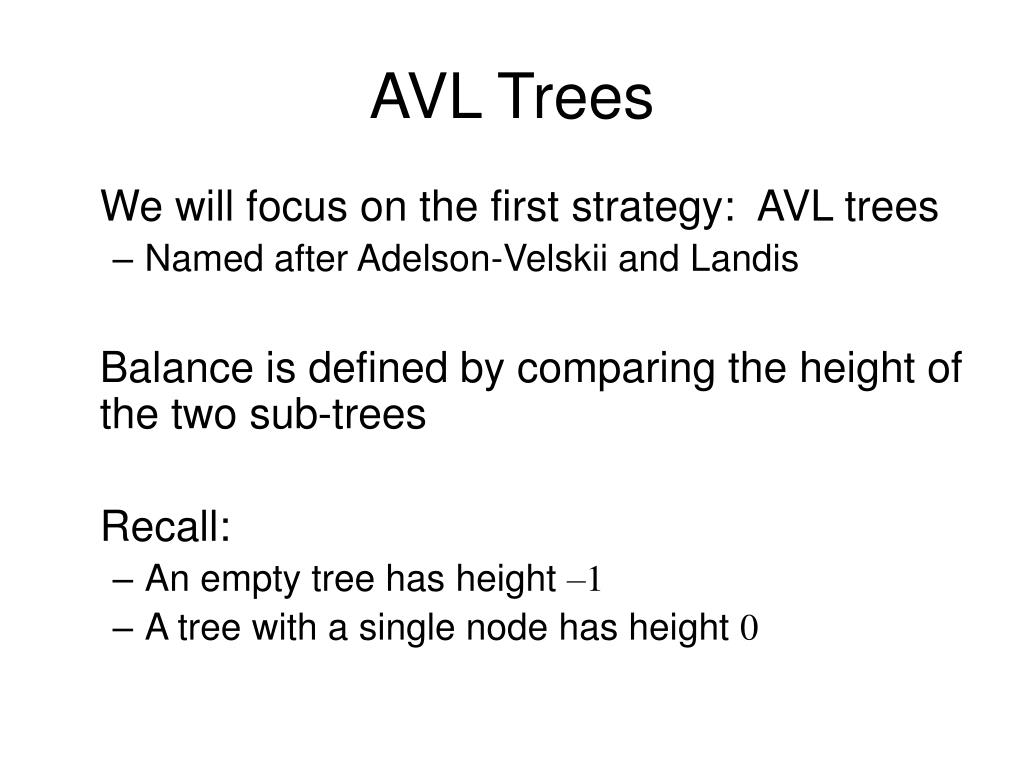 AVL Trees

We will focus on the first strategy: AVL trees
– Named after Adelson-Velskii and Landis

Balance is defined by comparing the height of the two sub-trees

Recall:
– An empty tree has height $-1$
– A tree with a single node has height $0$